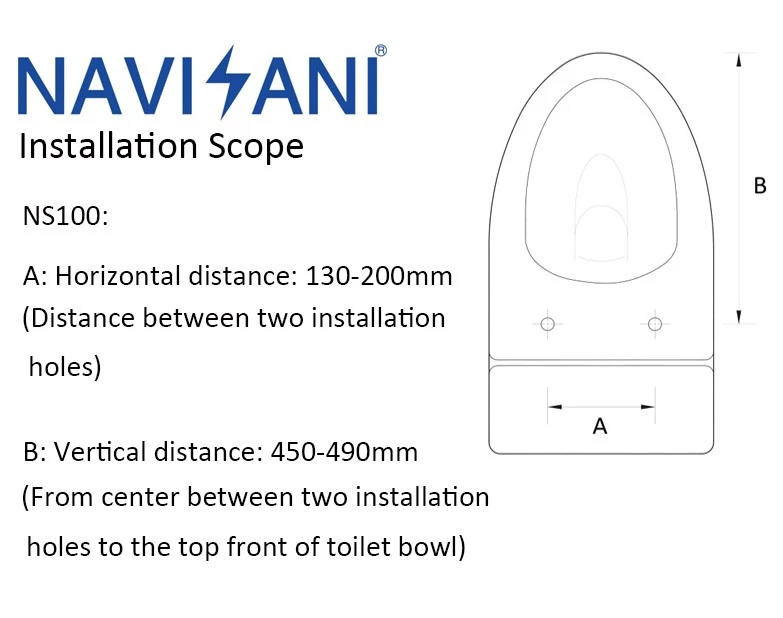 NAVISANI®

Installation Scope

NS100:

A: Horizontal distance: 130-200mm (Distance between two installation holes)

B: Vertical distance: 450-490mm (From center between two installation holes to the top front of toilet bowl)

B

A